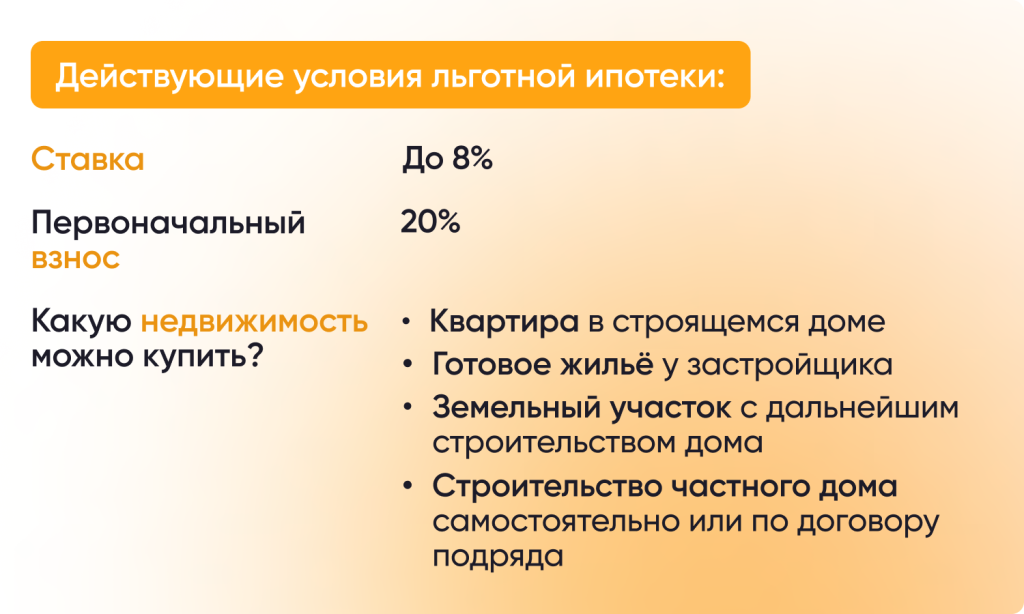 Действующие условия льготной ипотеки:

Ставка

До 8%

Первоначальный взнос

20%

Какую недвижимость можно купить?

• Квартира в строящемся доме
• Готовое жильё у застройщика
• Земельный участок с дальнейшим строительством дома
• Строительство частного дома самостоятельно или по договору подряда